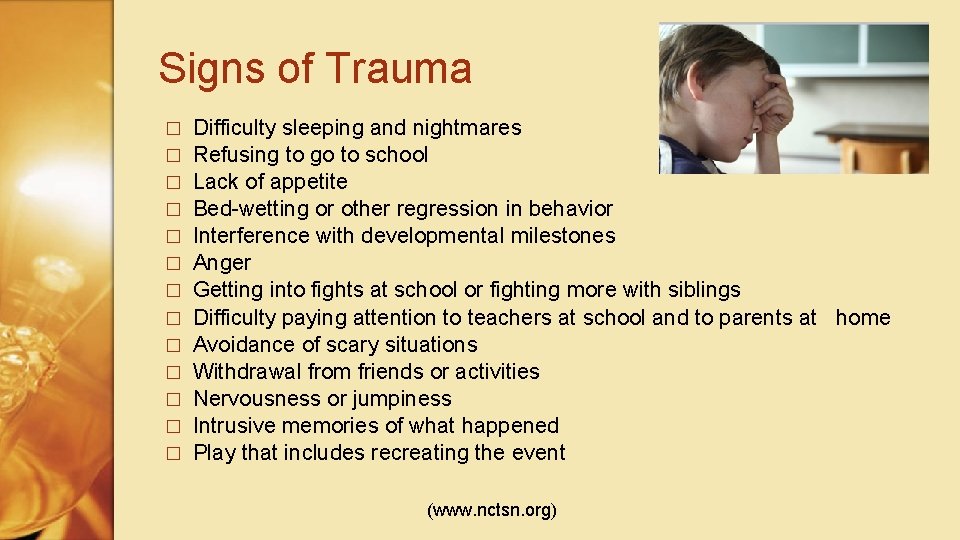 Signs of Trauma

□ Difficulty sleeping and nightmares
□ Refusing to go to school
□ Lack of appetite
□ Bed-wetting or other regression in behavior
□ Interference with developmental milestones
□ Anger
□ Getting into fights at school or fighting more with siblings
□ Difficulty paying attention to teachers at school and to parents at home
□ Avoidance of scary situations
□ Withdrawal from friends or activities
□ Nervousness or jumpiness
□ Intrusive memories of what happened
□ Play that includes recreating the event

(www.nctsn.org)